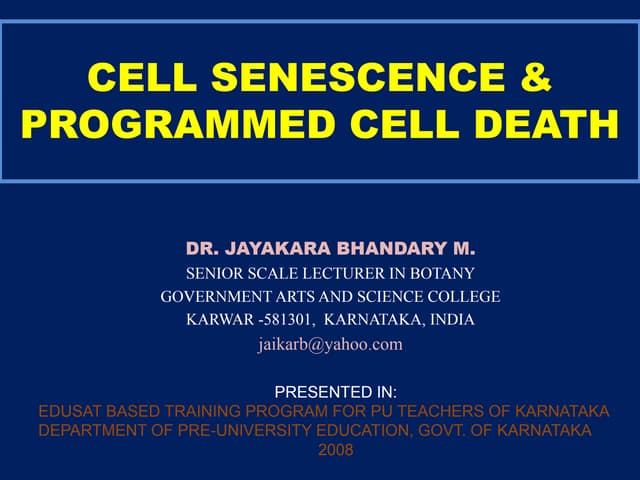 CELL SENESCENCE & PROGRAMMED CELL DEATH

DR. JAYAKARA BHANDARY M.
SENIOR SCALE LECTURER IN BOTANY
GOVERNMENT ARTS AND SCIENCE COLLEGE
KARWAR -581301, KARNATAKA, INDIA
jaikarb@yahoo.com

PRESENTED IN:
EDUSAT BASED TRAINING PROGRAM FOR PU TEACHERS OF KARNATAKA
DEPARTMENT OF PRE-UNIVERSITY EDUCATION, GOVT. OF KARNATAKA
2008